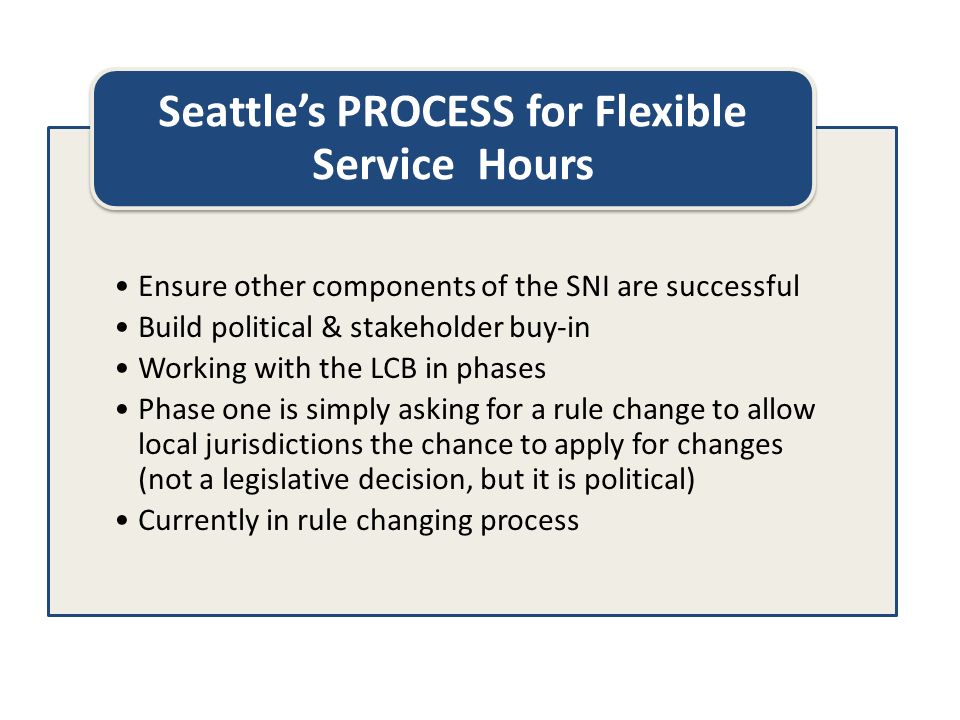 Seattle's PROCESS for Flexible Service Hours

• Ensure other components of the SNI are successful
• Build political & stakeholder buy-in
• Working with the LCB in phases
• Phase one is simply asking for a rule change to allow local jurisdictions the chance to apply for changes (not a legislative decision, but it is political)
• Currently in rule changing process